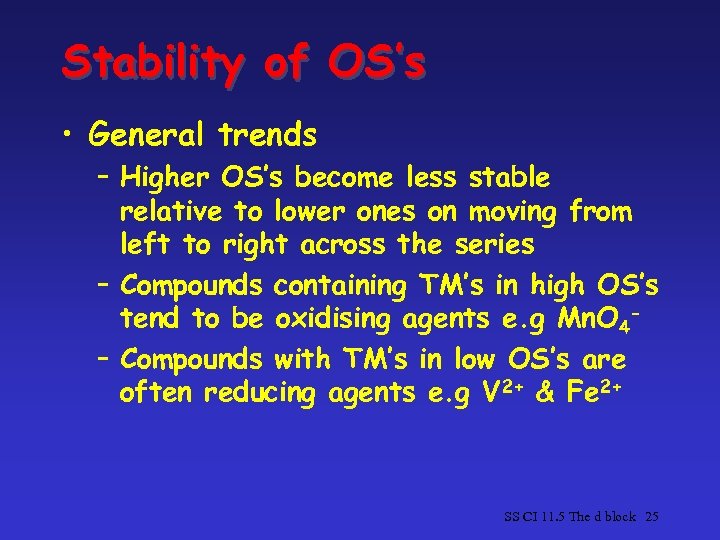 Stability of OS's

• General trends

– Higher OS's become less stable relative to lower ones on moving from left to right across the series

– Compounds containing TM's in high OS's tend to be oxidising agents e.g $MnO_4^-$

– Compounds with TM's in low OS's are often reducing agents e.g $V^{2+}$ & $Fe^{2+}$

SS CI 11.5 The d block 25